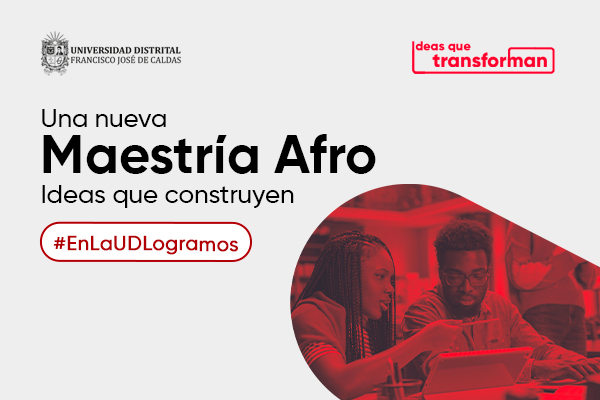 UNIVERSIDAD DISTRITAL
FRANCISCO JOSÉ DE CALDAS

Ideas que
transforman

Una nueva
Maestría Afro
Ideas que construyen

#EnLaUDLogramos